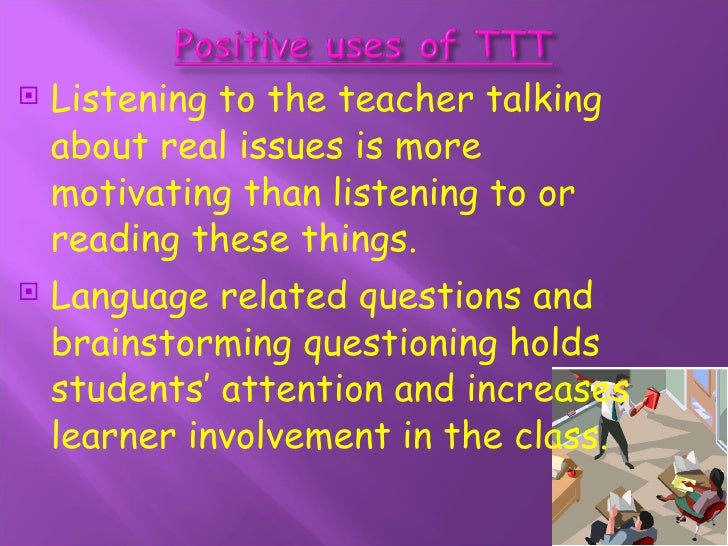 Positive uses of TTT

Listening to the teacher talking about real issues is more motivating than listening to or reading these things.

Language related questions and brainstorming questioning holds students' attention and increases learner involvement in the class.